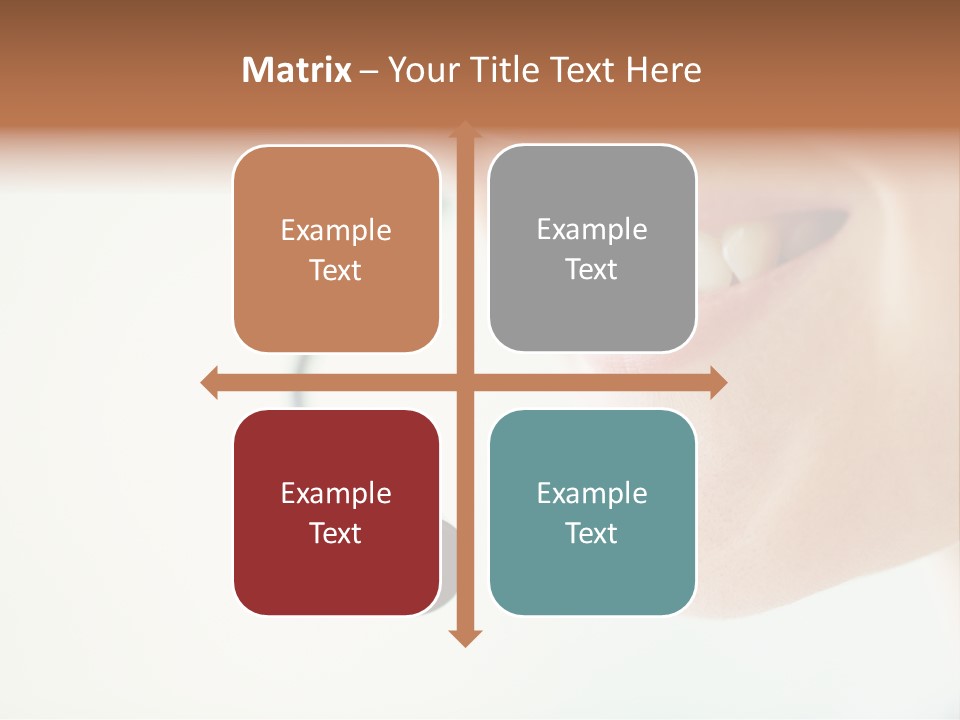 Matrix – Your Title Text Here

Example Text

Example Text

Example Text

Example Text